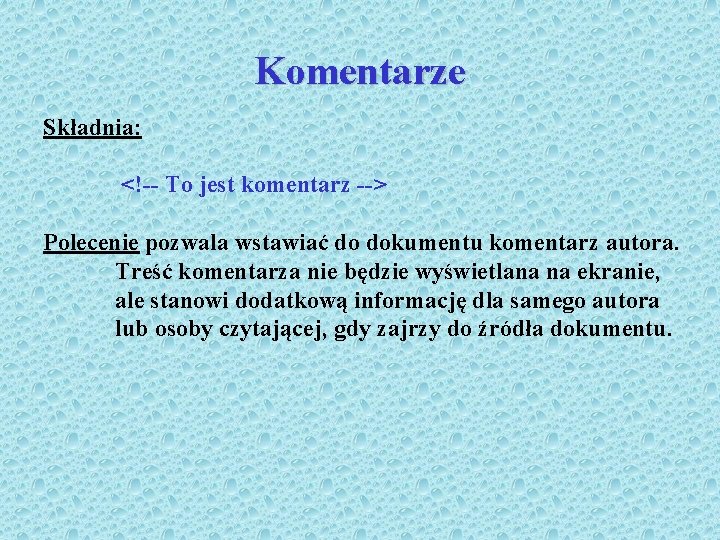 Komentarze

Składnia:

<!-- To jest komentarz -->

Polecenie pozwala wstawiać do dokumentu komentarz autora. Treść komentarza nie będzie wyświetlana na ekranie, ale stanowi dodatkową informację dla samego autora lub osoby czytającej, gdy zajrzy do źródła dokumentu.